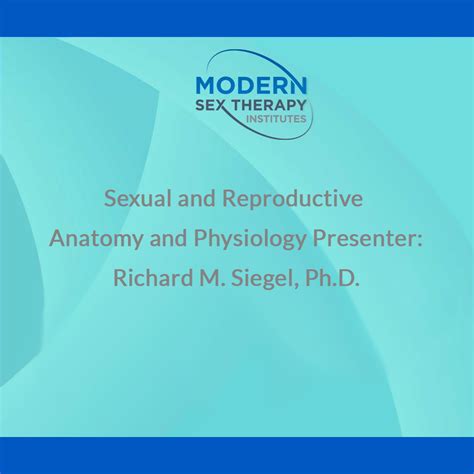 MODERN
SEX THERAPY
INSTITUTES

Sexual and Reproductive Anatomy and Physiology Presenter: Richard M. Siegel, Ph.D.